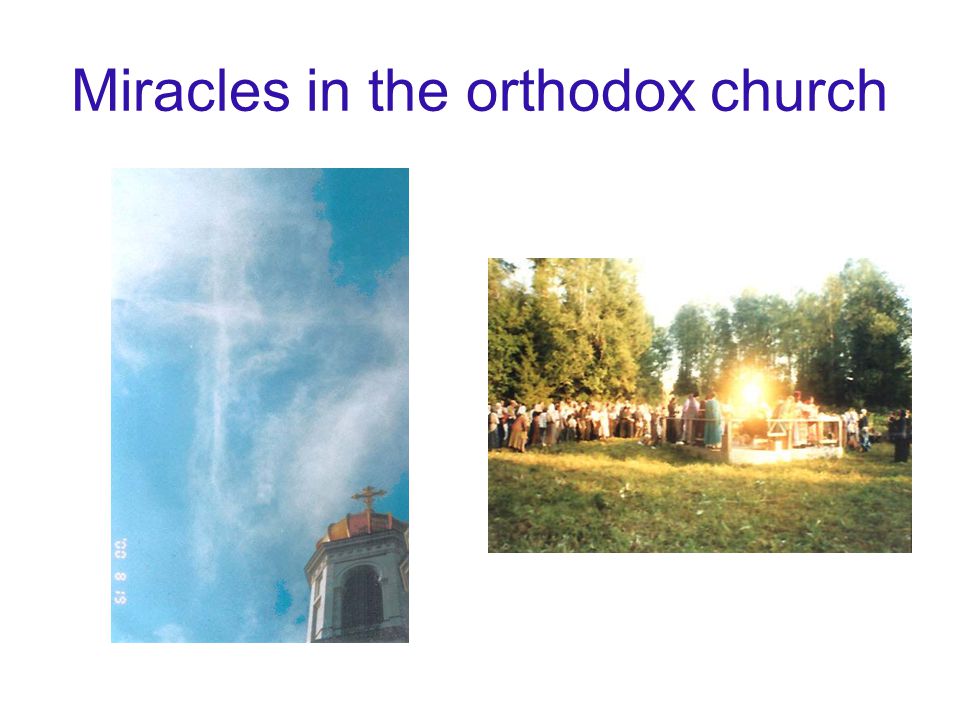 Miracles in the orthodox church

'00 8 15